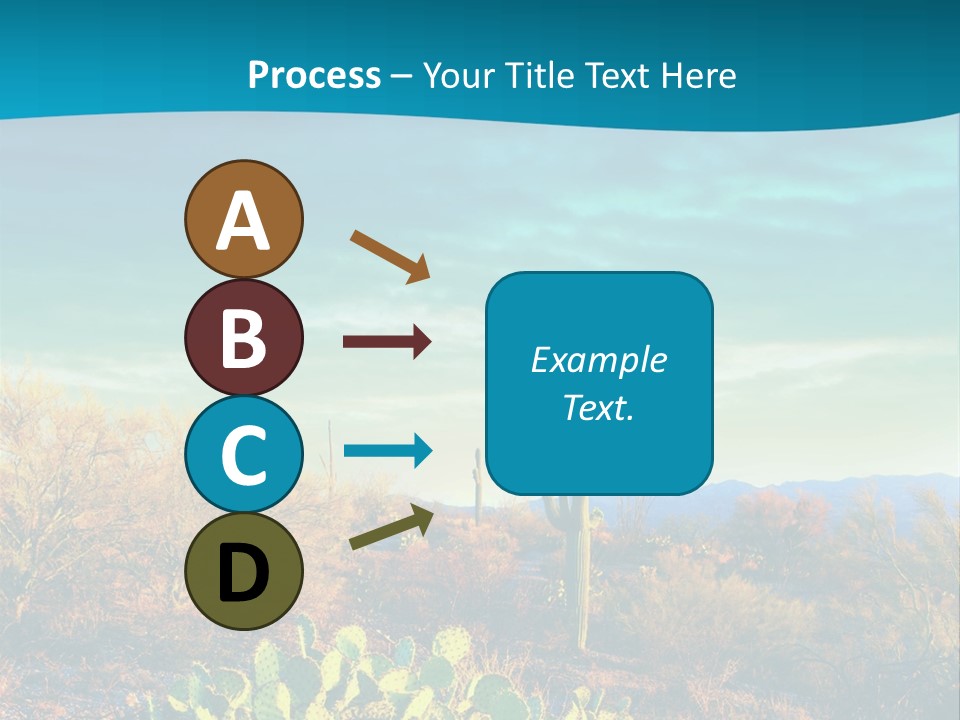 Process – Your Title Text Here

A

B

C

D

Example Text.